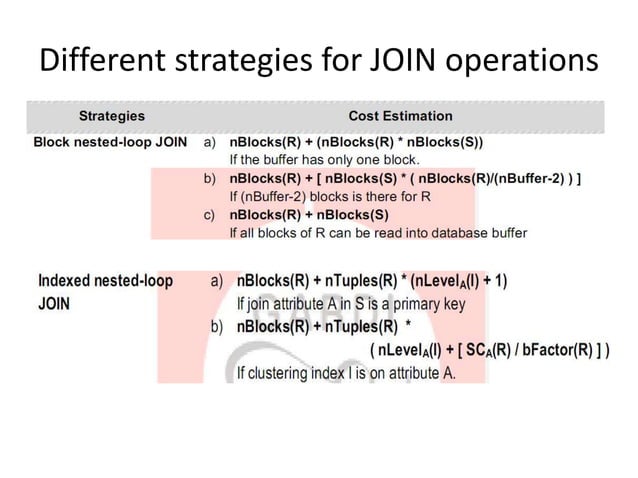 Different strategies for JOIN operations

| Strategies | Cost Estimation |
|---|---|
| Block nested-loop JOIN | a) nBlocks(R) + (nBlocks(R) * nBlocks(S)) If the buffer has only one block. b) nBlocks(R) + [ nBlocks(S) * ( nBlocks(R)/(nBuffer-2) ) ] If (nBuffer-2) blocks is there for R c) nBlocks(R) + nBlocks(S) If all blocks of R can be read into database buffer |
| Indexed nested-loop JOIN | a) nBlocks(R) + nTuples(R) * (nLevel$_A$(I) + 1) If join attribute A in S is a primary key b) nBlocks(R) + nTuples(R) * ( nLevel$_A$(I) + [ SC$_A$(R) / bFactor(R) ] ) If clustering index I is on attribute A. |

GARDI